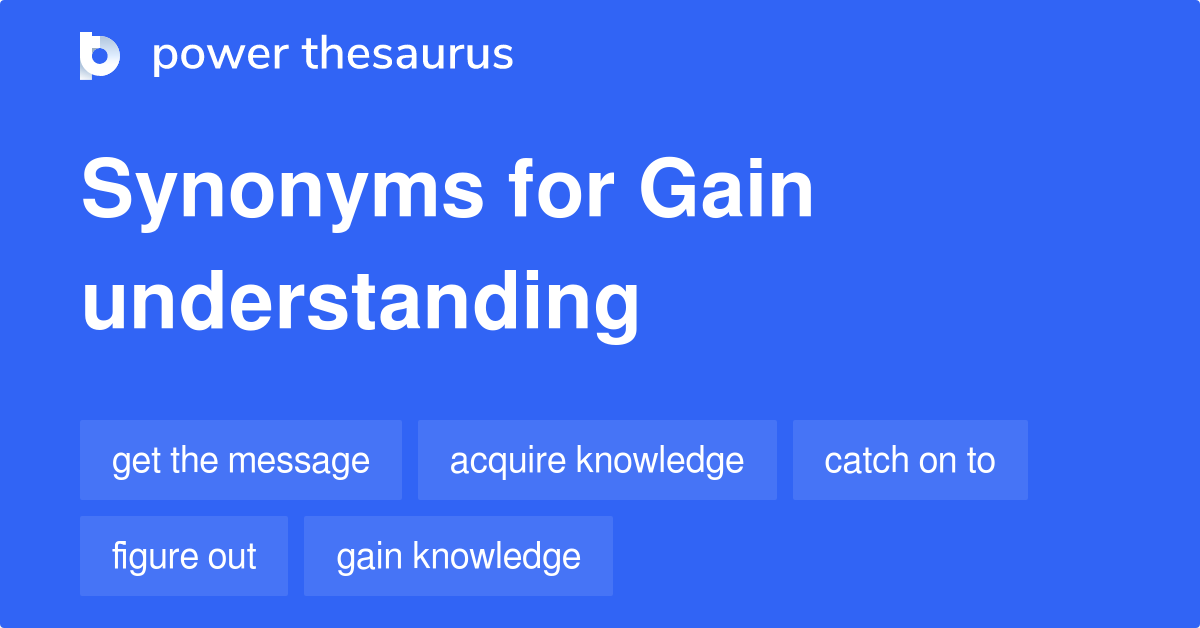 power thesaurus

Synonyms for Gain understanding

get the message
acquire knowledge
catch on to
figure out
gain knowledge